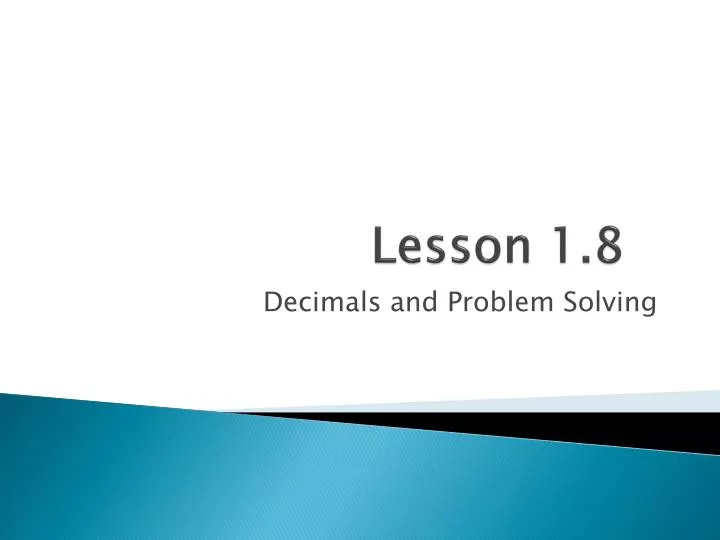 Lesson 1.8

Decimals and Problem Solving